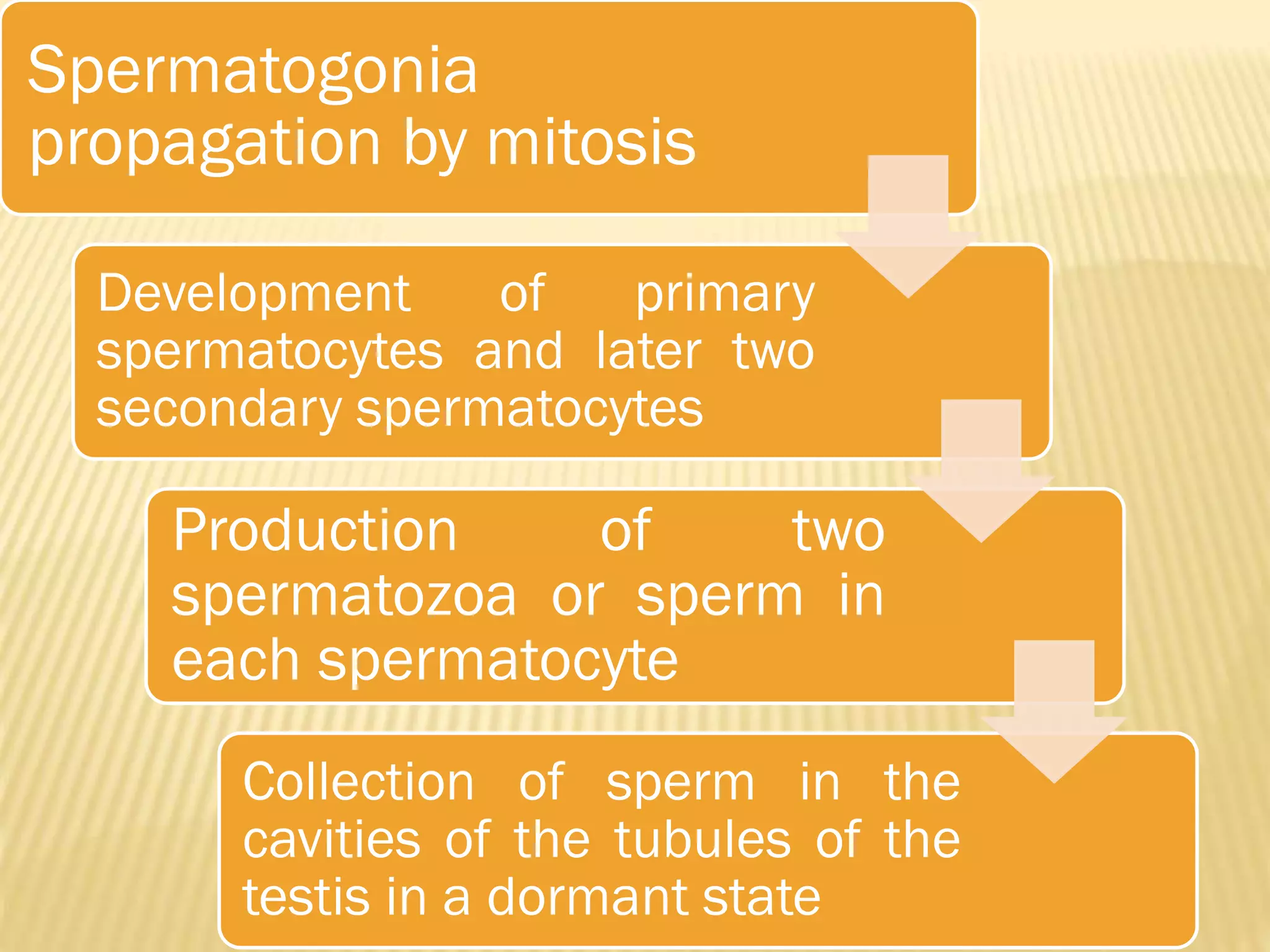 Spermatogonia propagation by mitosis

Development of primary spermatocytes and later two secondary spermatocytes

Production of two spermatozoa or sperm in each spermatocyte

Collection of sperm in the cavities of the tubules of the testis in a dormant state